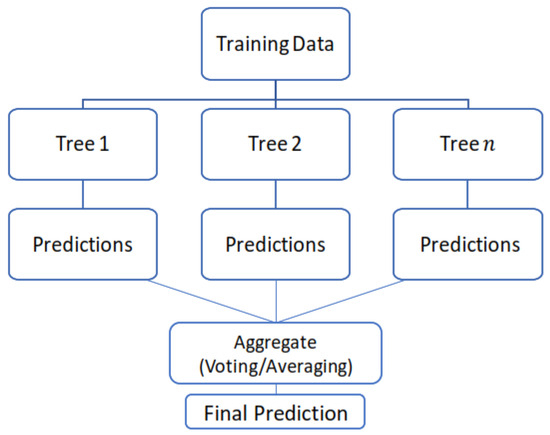 Training Data

Tree 1

Tree 2

Tree $n$

Predictions

Predictions

Predictions

Aggregate (Voting/Averaging)

Final Prediction